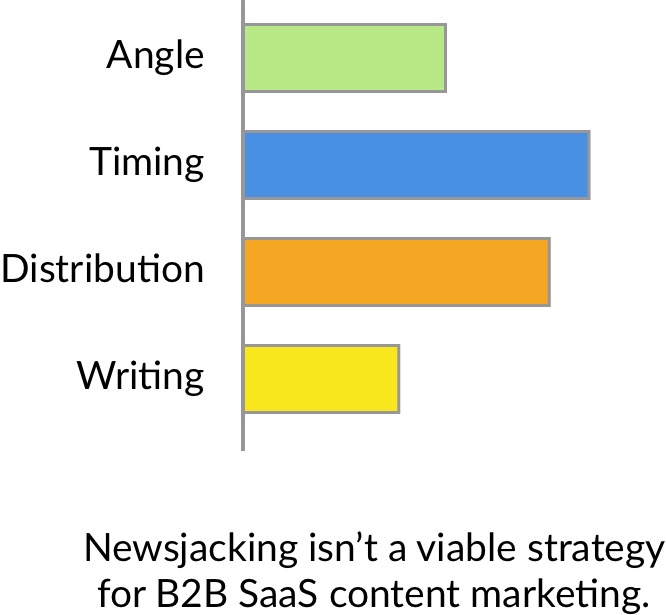 Angle
Timing
Distribution
Writing

Newsjacking isn’t a viable strategy for B2B SaaS content marketing.